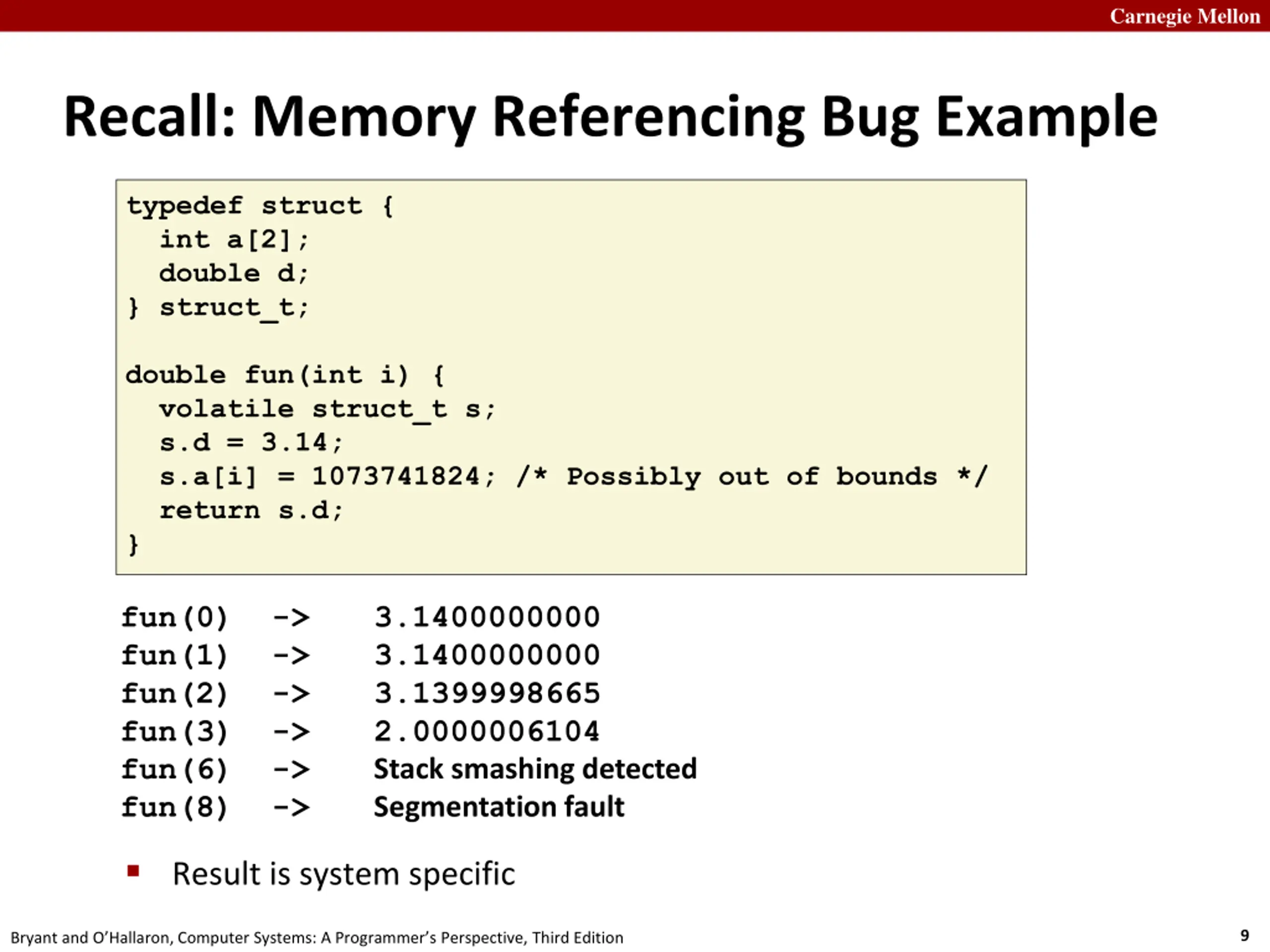 Carnegie Mellon

Recall: Memory Referencing Bug Example

typedef struct {
  int a[2];
  double d;
} struct_t;

double fun(int i) {
  volatile struct_t s;
  s.d = 3.14;
  s.a[i] = 1073741824; /* Possibly out of bounds */
  return s.d;
}

fun(0) -> 3.1400000000
fun(1) -> 3.1400000000
fun(2) -> 3.1399998665
fun(3) -> 2.0000006104
fun(6) -> Stack smashing detected
fun(8) -> Segmentation fault

Result is system specific

Bryant and O'Hallaron, Computer Systems: A Programmer's Perspective, Third Edition

9